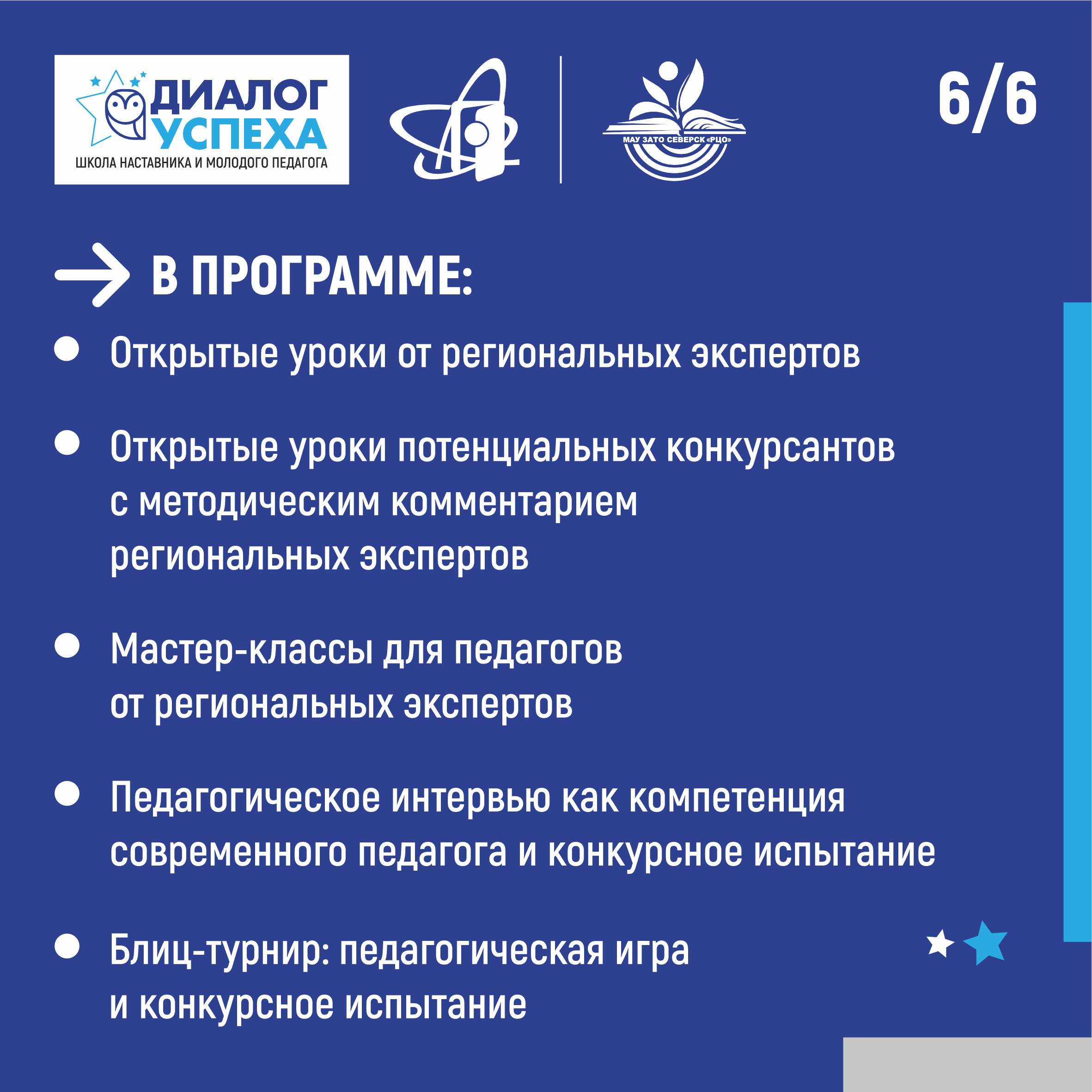 ДИАЛОГ УСПЕХА
ШКОЛА НАСТАВНИКА И МОЛОДОГО ПЕДАГОГА

МАУ ЗАТО СЕВЕРСК «РЦО»

6/6

В ПРОГРАММЕ:

Открытые уроки от региональных экспертов

Открытые уроки потенциальных конкурсантов с методическим комментарием региональных экспертов

Мастер-классы для педагогов от региональных экспертов

Педагогическое интервью как компетенция современного педагога и конкурсное испытание

Блиц-турнир: педагогическая игра и конкурсное испытание